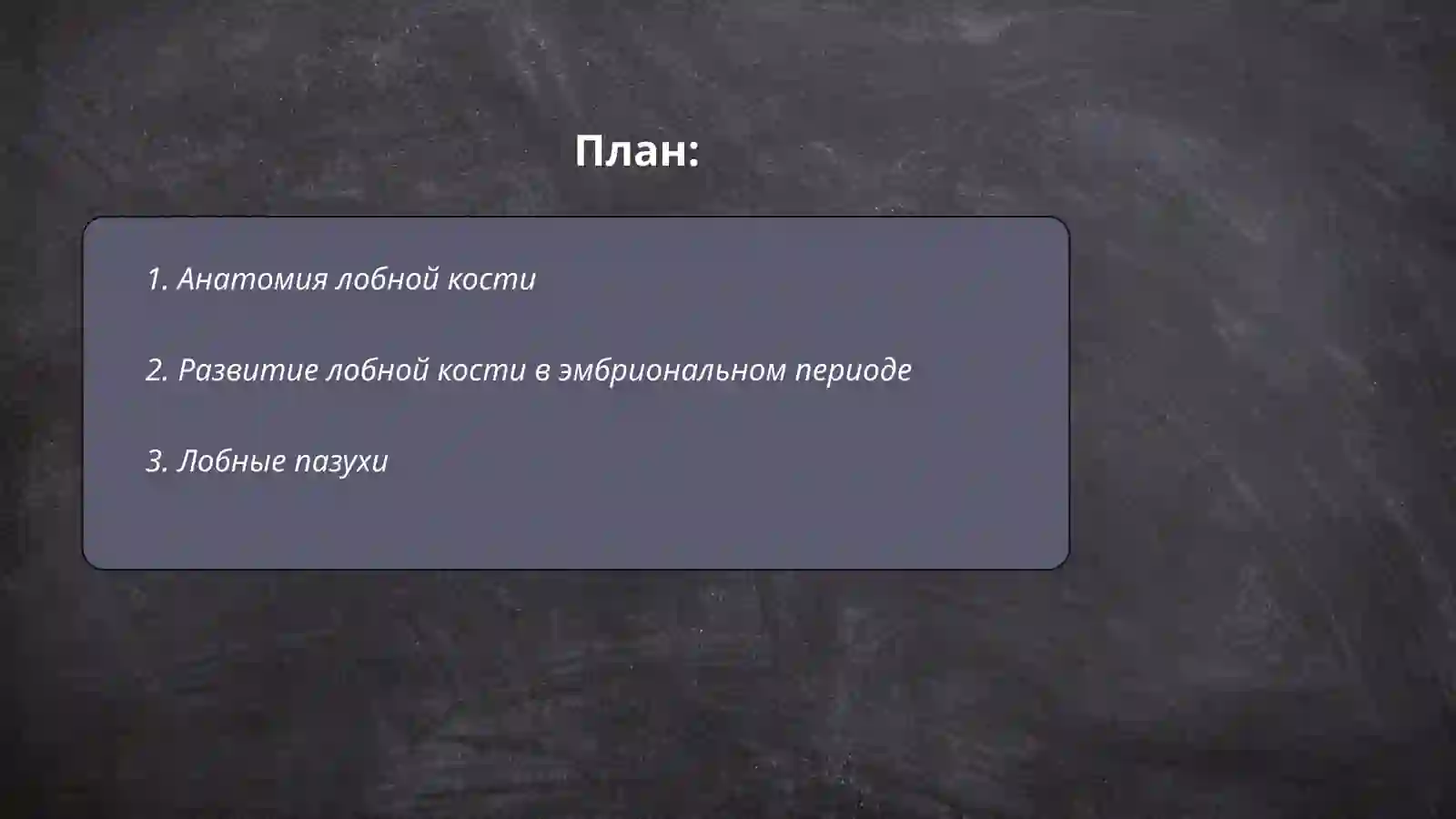 План:

1. Анатомия лобной кости

2. Развитие лобной кости в эмбриональном периоде

3. Лобные пазухи